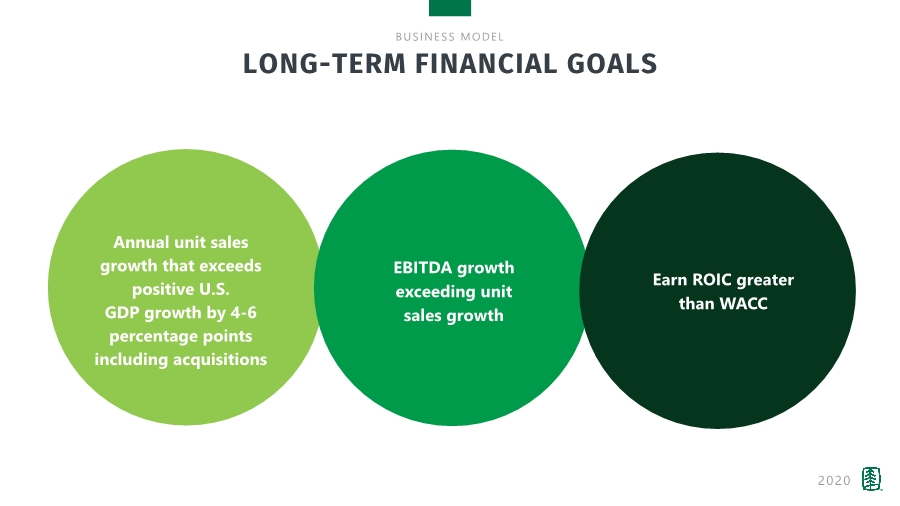 BUSINESS MODEL
LONG-TERM FINANCIAL GOALS

Annual unit sales growth that exceeds positive U.S. GDP growth by 4-6 percentage points including acquisitions

EBITDA growth exceeding unit sales growth

Earn ROIC greater than WACC

2020